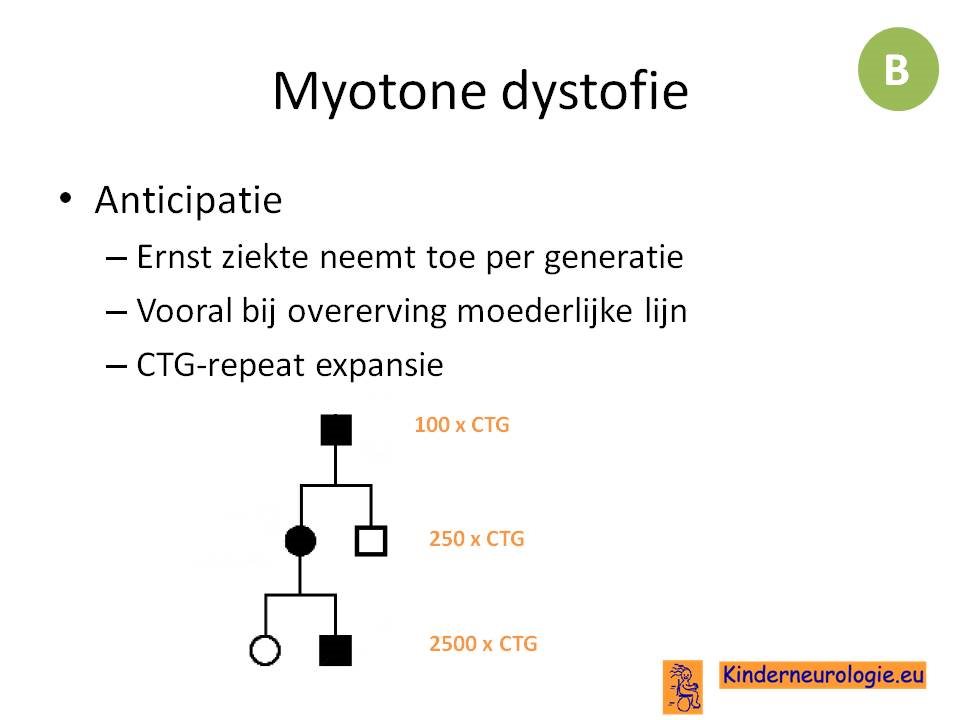 B

Myotone dystofie

• Anticipatie
– Ernst ziekte neemt toe per generatie
– Vooral bij overerving moederlijke lijn
– CTG-repeat expansie

100 x CTG

250 x CTG

2500 x CTG

Kinderneurologie.eu